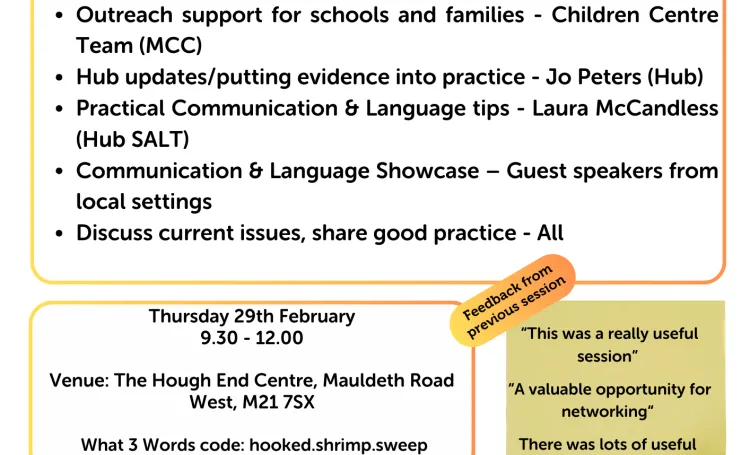 • Outreach support for schools and families - Children Centre Team (MCC)
• Hub updates/putting evidence into practice - Jo Peters (Hub)
• Practical Communication & Language tips - Laura McCandless (Hub SALT)
• Communication & Language Showcase – Guest speakers from local settings
• Discuss current issues, share good practice - All

Thursday 29th February
9.30 - 12.00

Venue: The Hough End Centre, Mauldeth Road West, M21 7SX

What 3 Words code: hooked.shrimp.sweep

Feedback from previous session

"This was a really useful session"

"A valuable opportunity for networking"

There was lots of useful